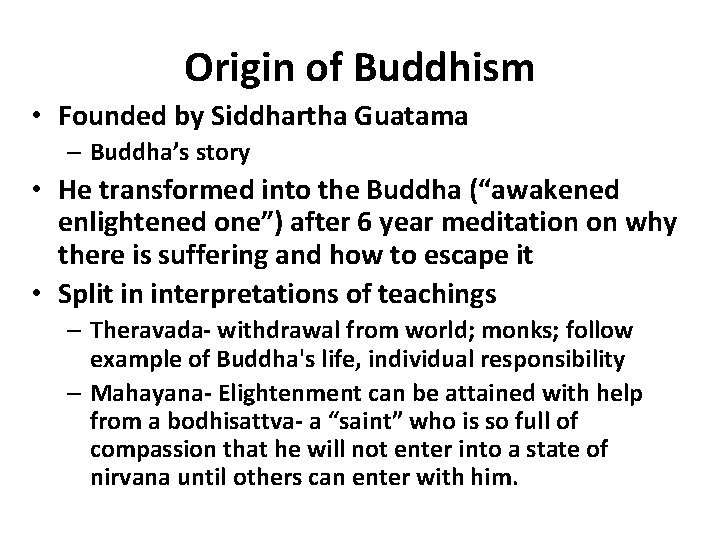 Origin of Buddhism

• Founded by Siddhartha Guatama
– Buddha’s story

• He transformed into the Buddha (“awakened enlightened one”) after 6 year meditation on why there is suffering and how to escape it

• Split in interpretations of teachings
– Theravada- withdrawal from world; monks; follow example of Buddha's life, individual responsibility
– Mahayana- Elightenment can be attained with help from a bodhisattva- a “saint” who is so full of compassion that he will not enter into a state of nirvana until others can enter with him.